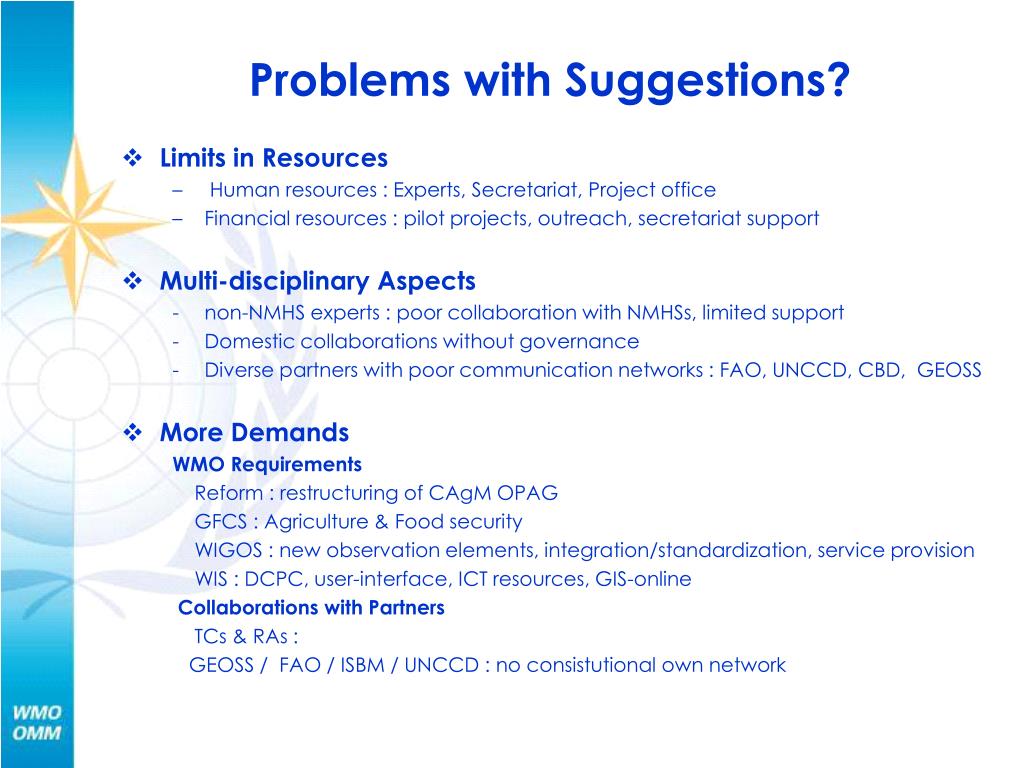 Problems with Suggestions?

❖ Limits in Resources
– Human resources : Experts, Secretariat, Project office
– Financial resources : pilot projects, outreach, secretariat support

❖ Multi-disciplinary Aspects
- non-NMHS experts : poor collaboration with NMHSs, limited support
- Domestic collaborations without governance
- Diverse partners with poor communication networks : FAO, UNCCD, CBD, GEOSS

❖ More Demands
WMO Requirements
Reform : restructuring of CAgM OPAG
GFCS : Agriculture & Food security
WIGOS : new observation elements, integration/standardization, service provision
WIS : DCPC, user-interface, ICT resources, GIS-online
Collaborations with Partners
TCs & RAs :
GEOSS / FAO / ISBM / UNCCD : no consistutional own network

WMO
OMM